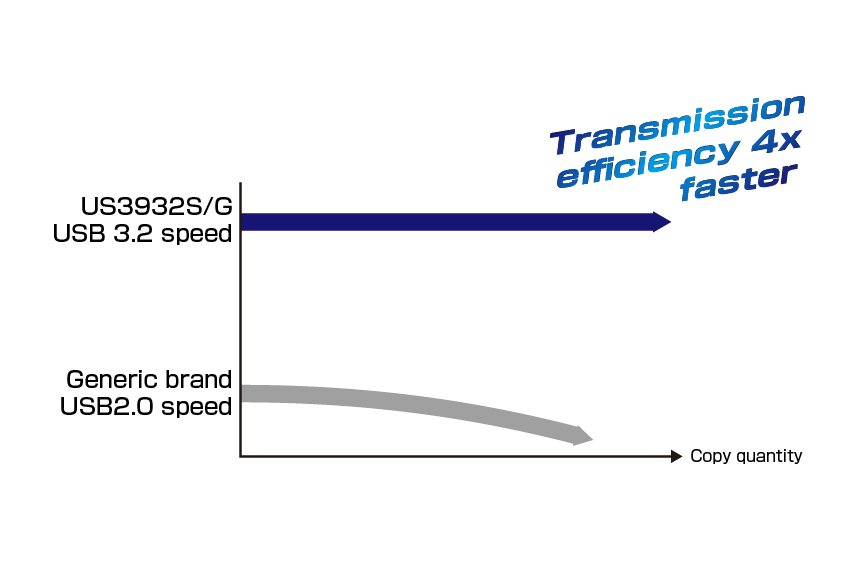 Transmission efficiency 4x faster

US3932S/G
USB 3.2 speed

Generic brand
USB2.0 speed

Copy quantity